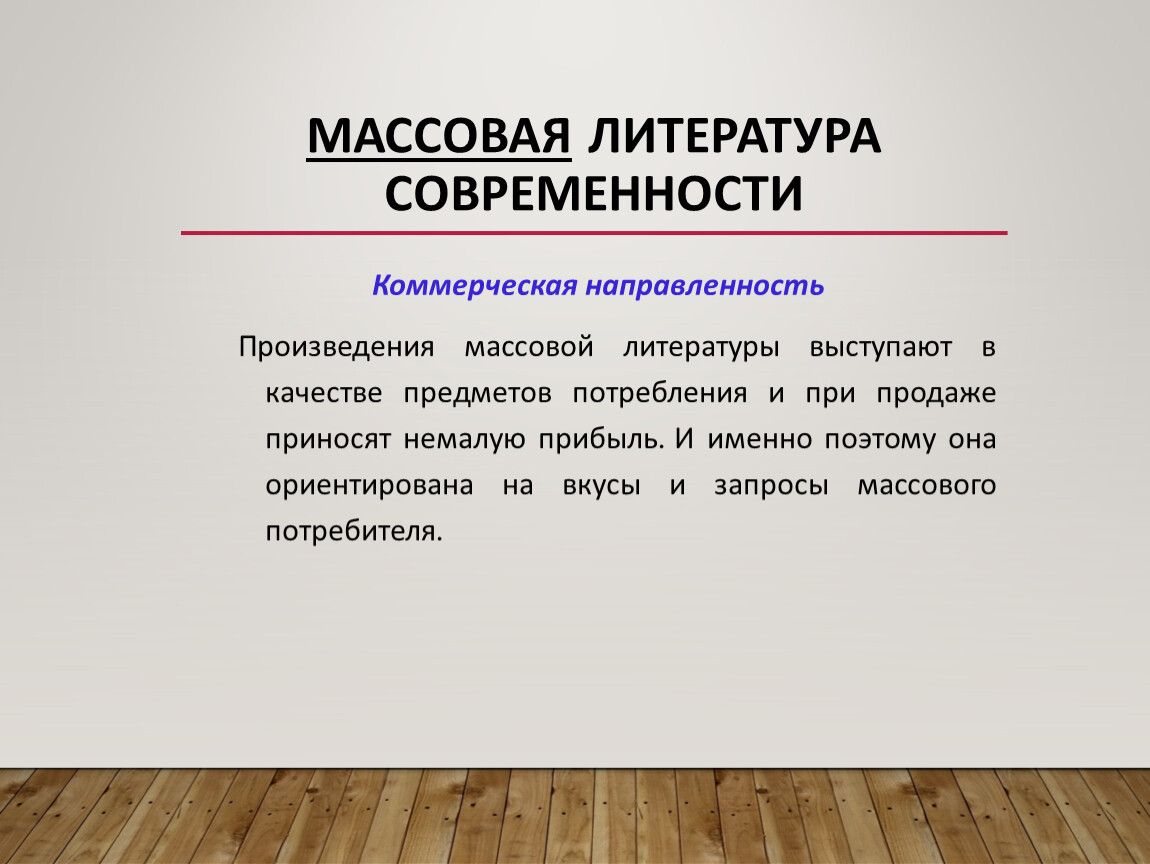 МАССОВАЯ ЛИТЕРАТУРА СОВРЕМЕННОСТИ

Коммерческая направленность

Произведения массовой литературы выступают в качестве предметов потребления и при продаже приносят немалую прибыль. И именно поэтому она ориентирована на вкусы и запросы массового потребителя.